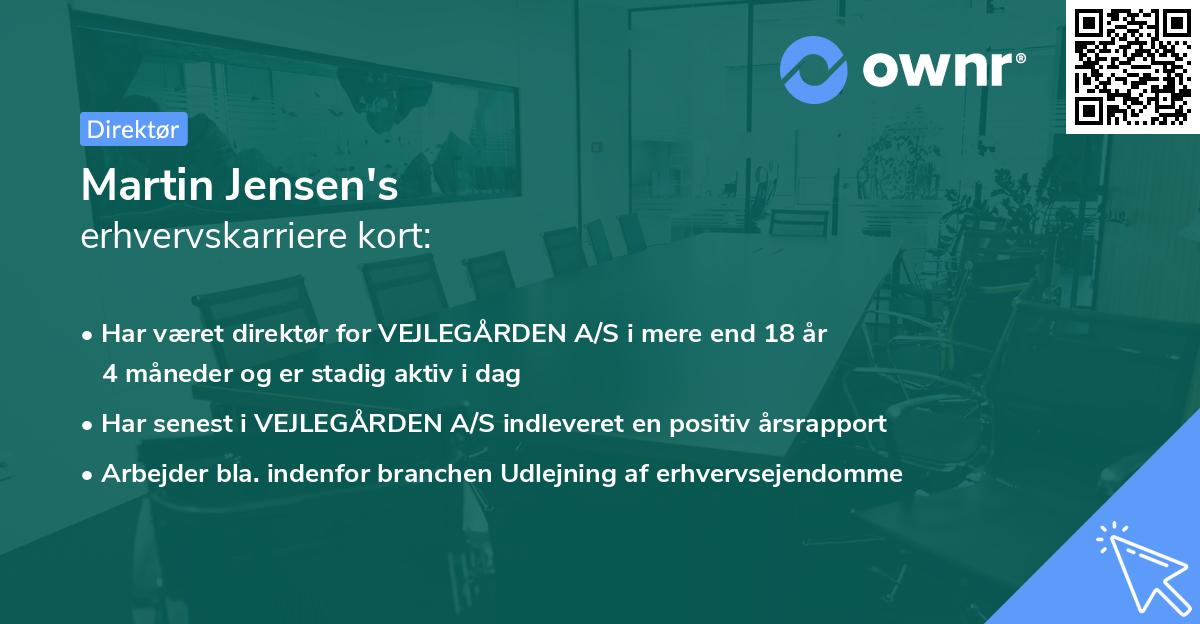 ownr®

Direktør

Martin Jensen's
erhvervskarriere kort:

• Har været direktør for VEJLEGÅRDEN A/S i mere end 18 år 4 måneder og er stadig aktiv i dag

• Har senest i VEJLEGÅRDEN A/S indleveret en positiv årsrapport

• Arbejder bla. indenfor branchen Udlejning af erhvervsejendomme